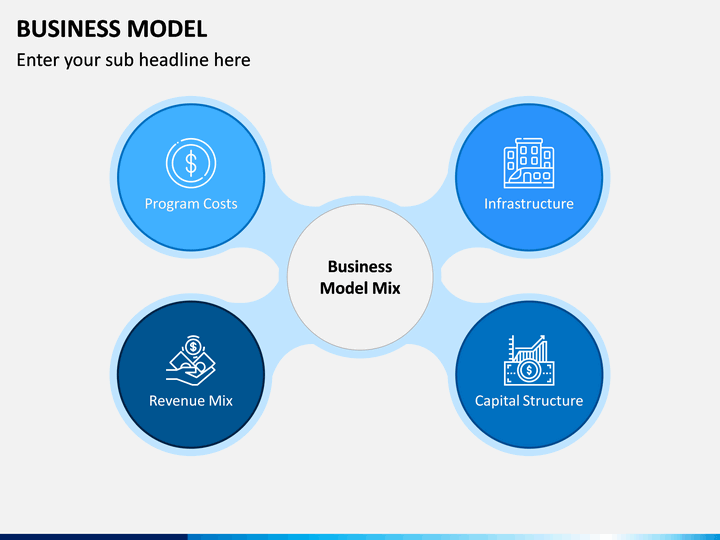 BUSINESS MODEL

Enter your sub headline here

Program Costs

Infrastructure

Business Model Mix

Revenue Mix

Capital Structure